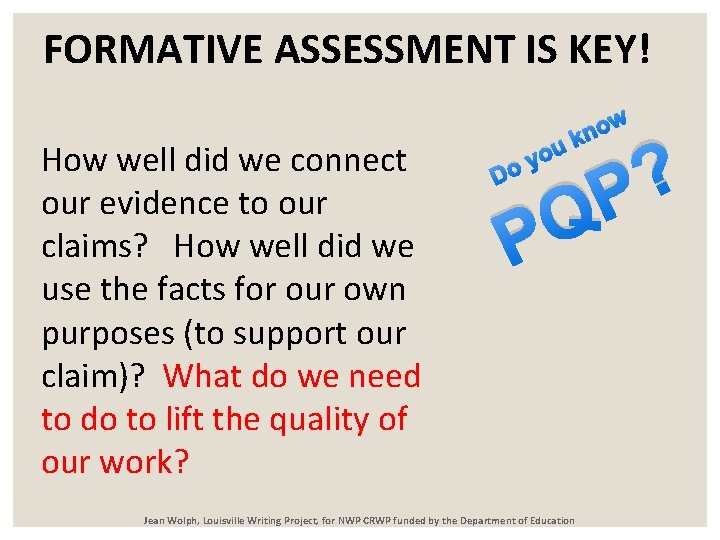 FORMATIVE ASSESSMENT IS KEY!

How well did we connect our evidence to our claims? How well did we use the facts for our own purposes (to support our claim)? What do we need to do to lift the quality of our work?

Do you know PQP?

Jean Wolph, Louisville Writing Project, for NWP CRWP funded by the Department of Education